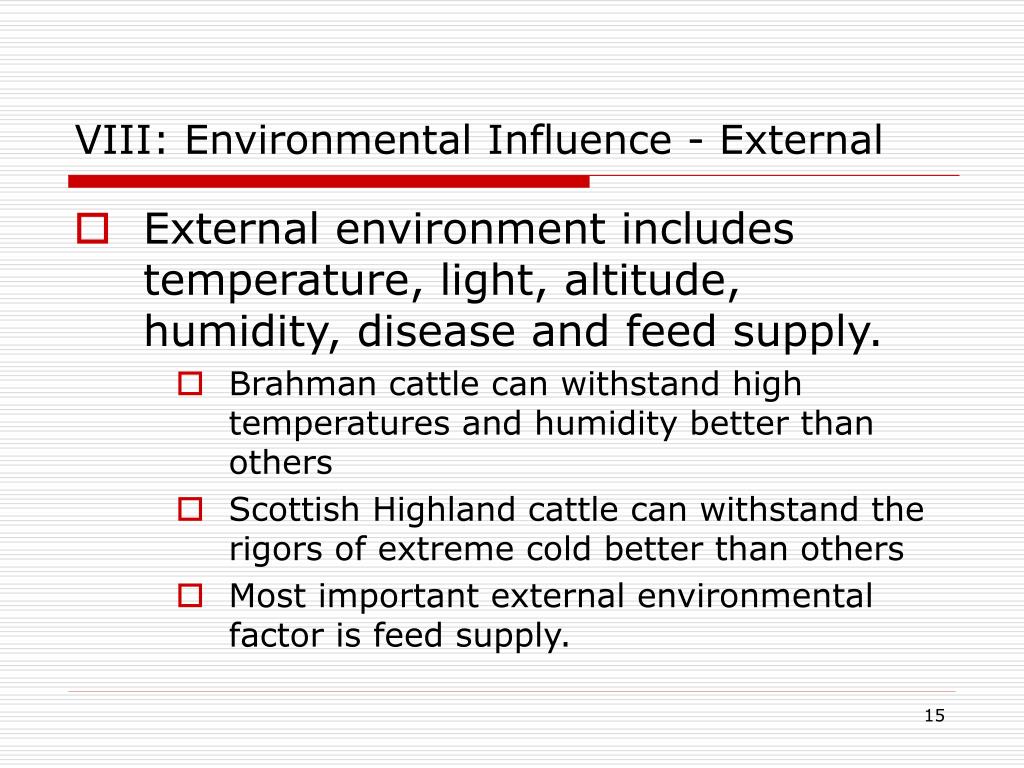 VIII: Environmental Influence - External

External environment includes temperature, light, altitude, humidity, disease and feed supply.

Brahman cattle can withstand high temperatures and humidity better than others

Scottish Highland cattle can withstand the rigors of extreme cold better than others

Most important external environmental factor is feed supply.

15